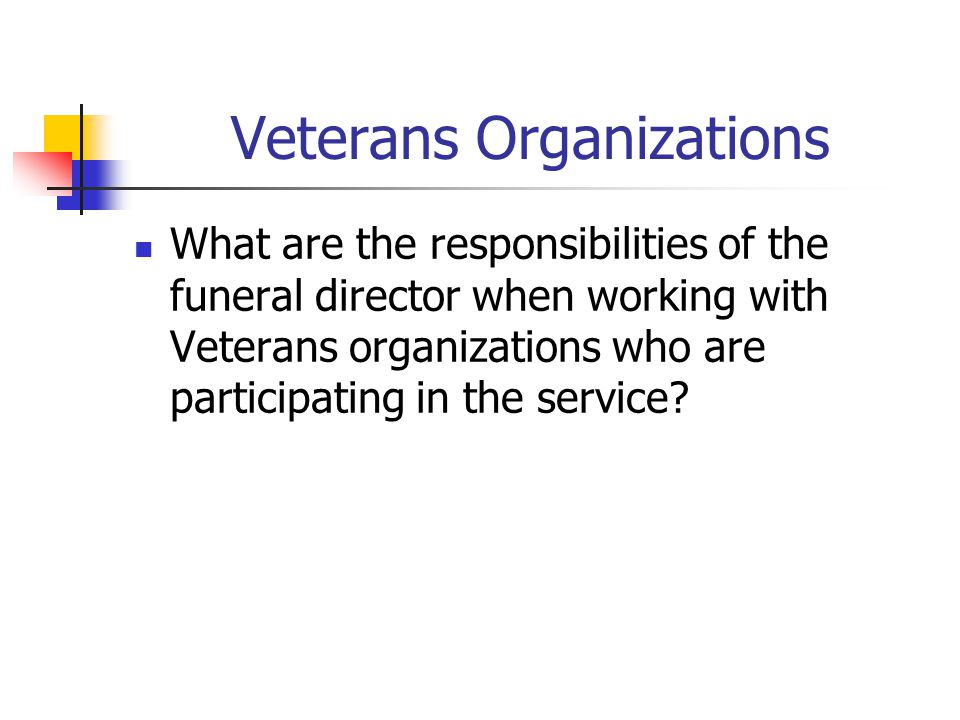 Veterans Organizations

What are the responsibilities of the funeral director when working with Veterans organizations who are participating in the service?